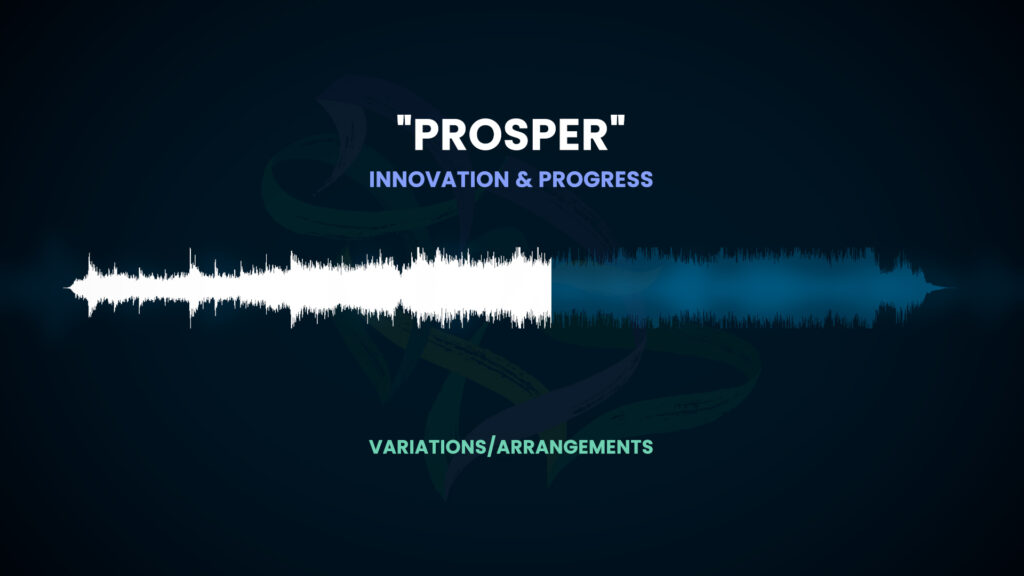 "PROSPER"
INNOVATION & PROGRESS

VARIATIONS/ARRANGEMENTS